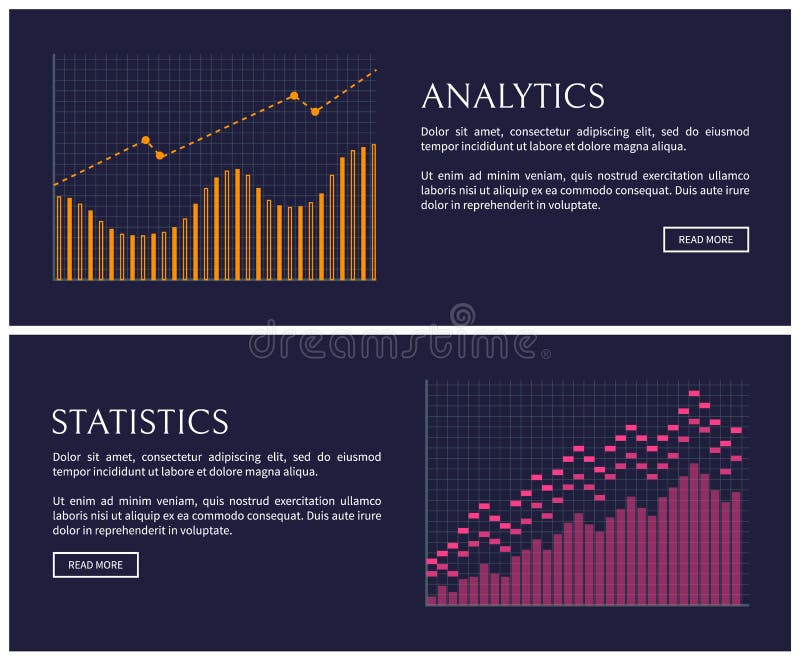 ANALYTICS

Dolor sit amet, consectetur adipiscing elit, sed do eiusmod tempor incididunt ut labore et dolore magna aliqua.

Ut enim ad minim veniam, quis nostrud exercitation ullamco laboris nisi ut aliquip ex ea commodo consequat. Duis aute irure dolor in reprehenderit in voluptate.

READ MORE

dreamstime®

STATISTICS

Dolor sit amet, consectetur adipiscing elit, sed do eiusmod tempor incididunt ut labore et dolore magna aliqua.

Ut enim ad minim veniam, quis nostrud exercitation ullamco laboris nisi ut aliquip ex ea commodo consequat. Duis aute irure dolor in reprehenderit in voluptate.

READ MORE